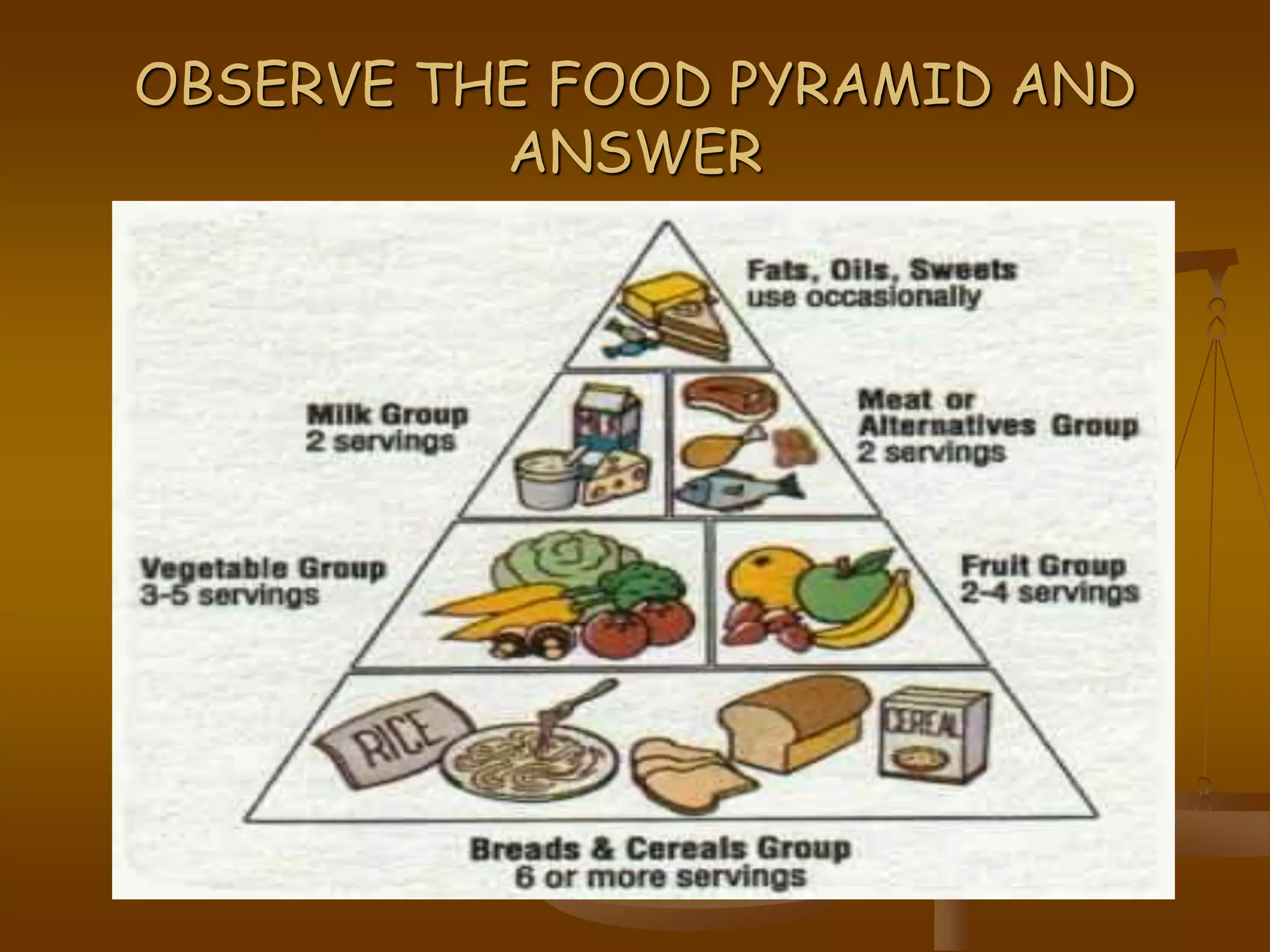 OBSERVE THE FOOD PYRAMID AND ANSWER

Fats, Oils, Sweets
use occasionally

Milk Group
2 servings

Meat or
Alternatives Group
2 servings

Vegetable Group
3-5 servings

Fruit Group
2-4 servings

RICE

CEREAL

Breads & Cereals Group
6 or more servings